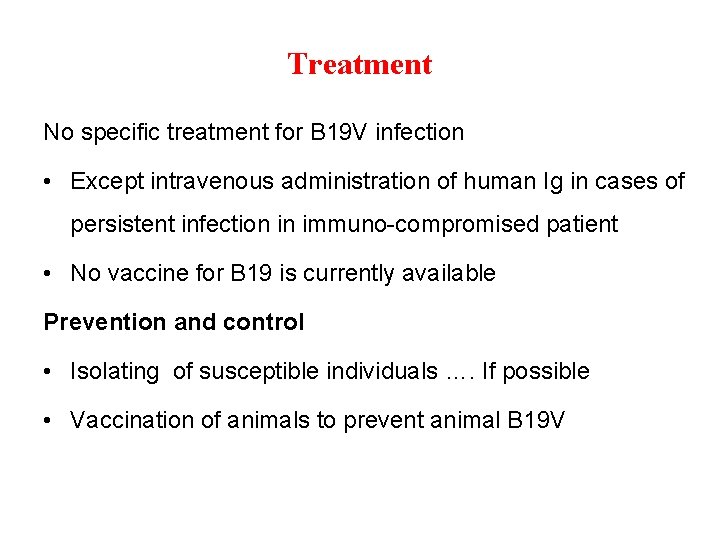 Treatment

No specific treatment for B19V infection

• Except intravenous administration of human Ig in cases of persistent infection in immuno-compromised patient

• No vaccine for B19 is currently available

Prevention and control

• Isolating of susceptible individuals …. If possible

• Vaccination of animals to prevent animal B19V